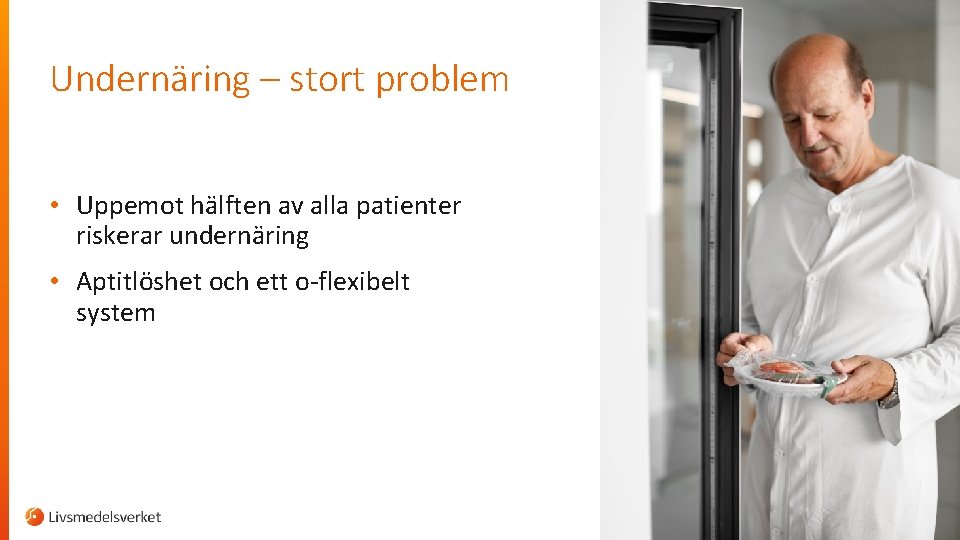 Undernäring – stort problem

• Uppemot hälften av alla patienter riskerar undernäring

• Aptitlöshet och ett o-flexibelt system

Livsmedelsverket